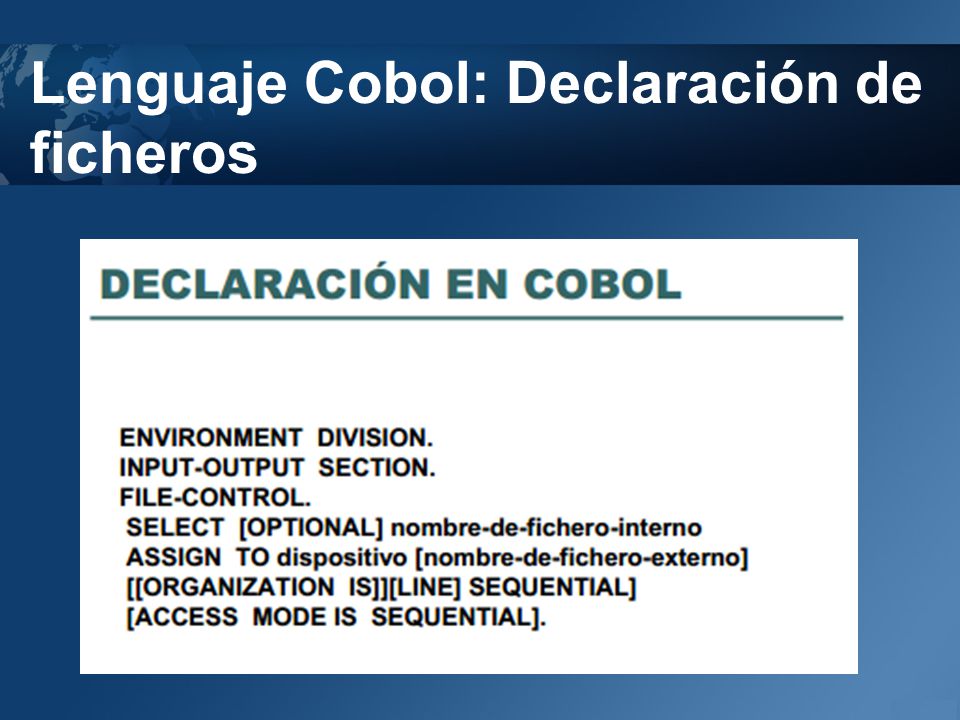 Lenguaje Cobol: Declaración de ficheros

DECLARACIÓN EN COBOL

ENVIRONMENT DIVISION.
INPUT-OUTPUT SECTION.
FILE-CONTROL.
SELECT [OPTIONAL] nombre-de-fichero-interno
ASSIGN TO dispositivo [nombre-de-fichero-externo]
[[ORGANIZATION IS]][LINE] SEQUENTIAL]
[ACCESS MODE IS SEQUENTIAL].